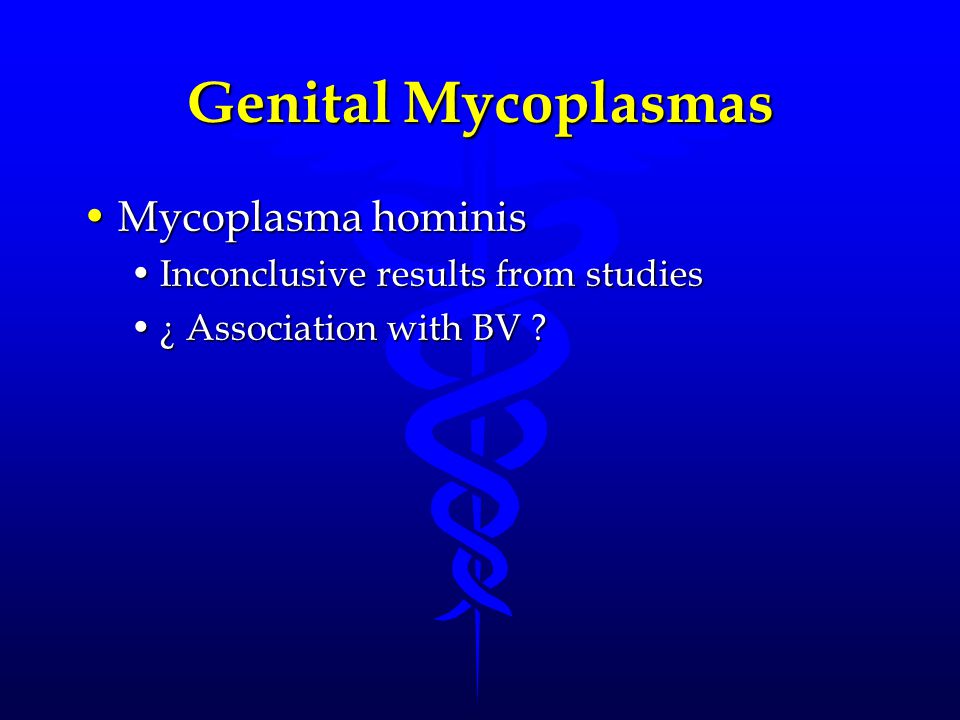 Genital Mycoplasmas

• Mycoplasma hominis
  • Inconclusive results from studies
  • ¿ Association with BV ?